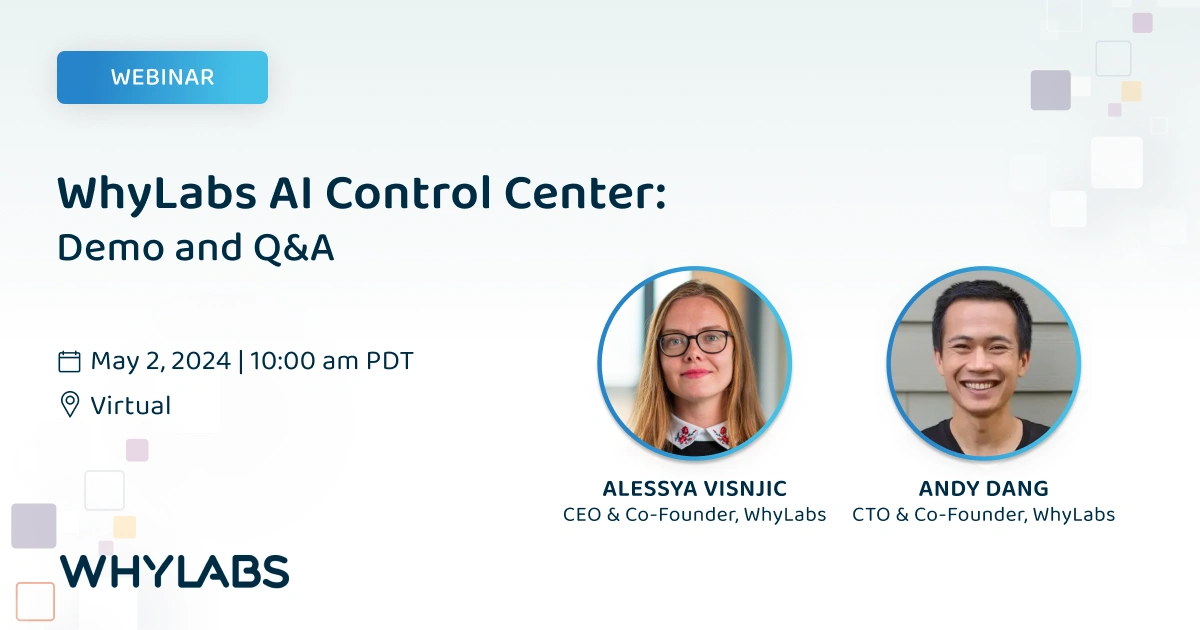 WEBINAR

WhyLabs AI Control Center:
Demo and Q&A

May 2, 2024 | 10:00 am PDT
Virtual

ALESSYA VISNJIC
CEO & Co-Founder, WhyLabs

ANDY DANG
CTO & Co-Founder, WhyLabs

WHYLABS